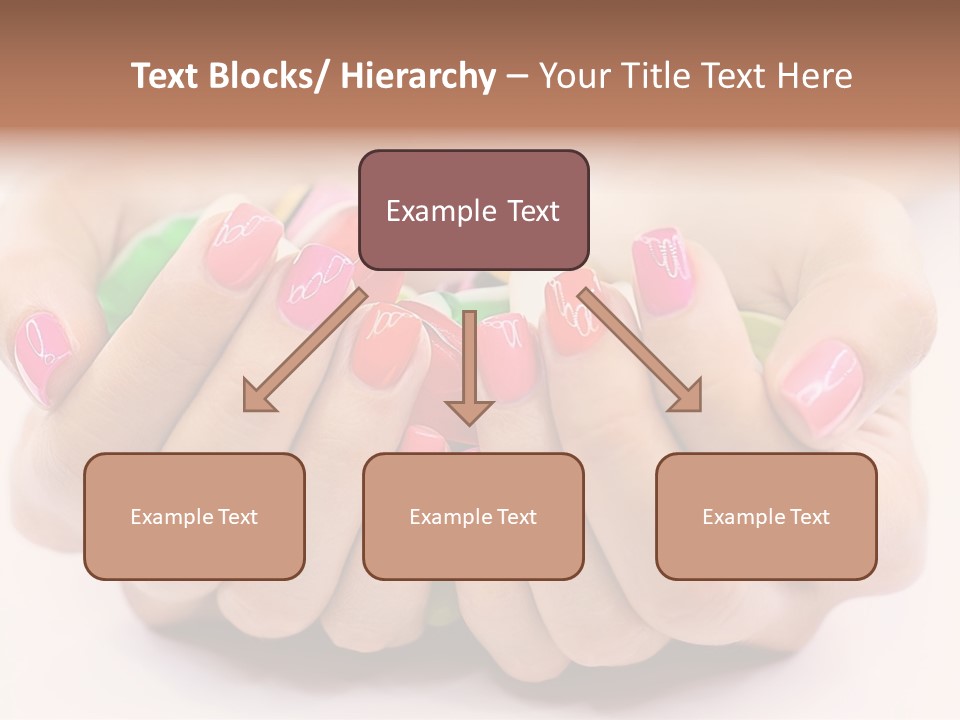 Text Blocks/ Hierarchy – Your Title Text Here

Example Text

Example Text

Example Text

Example Text